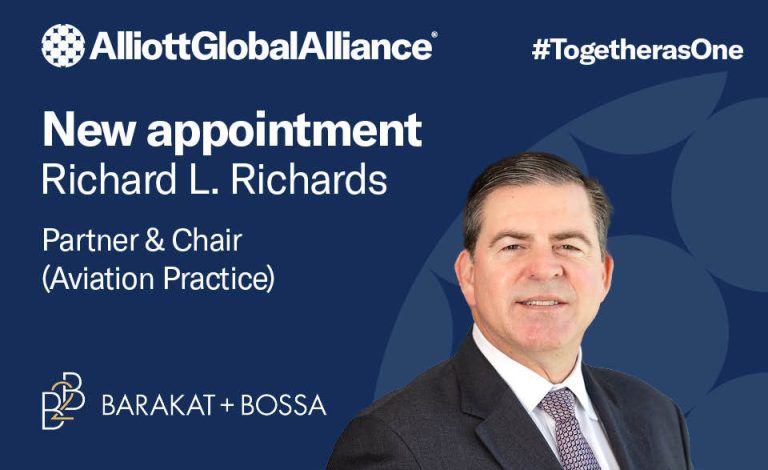 AlliottGlobalAlliance®

#TogetherasOne

New appointment
Richard L. Richards

Partner & Chair
(Aviation Practice)

BARAKAT + BOSSA